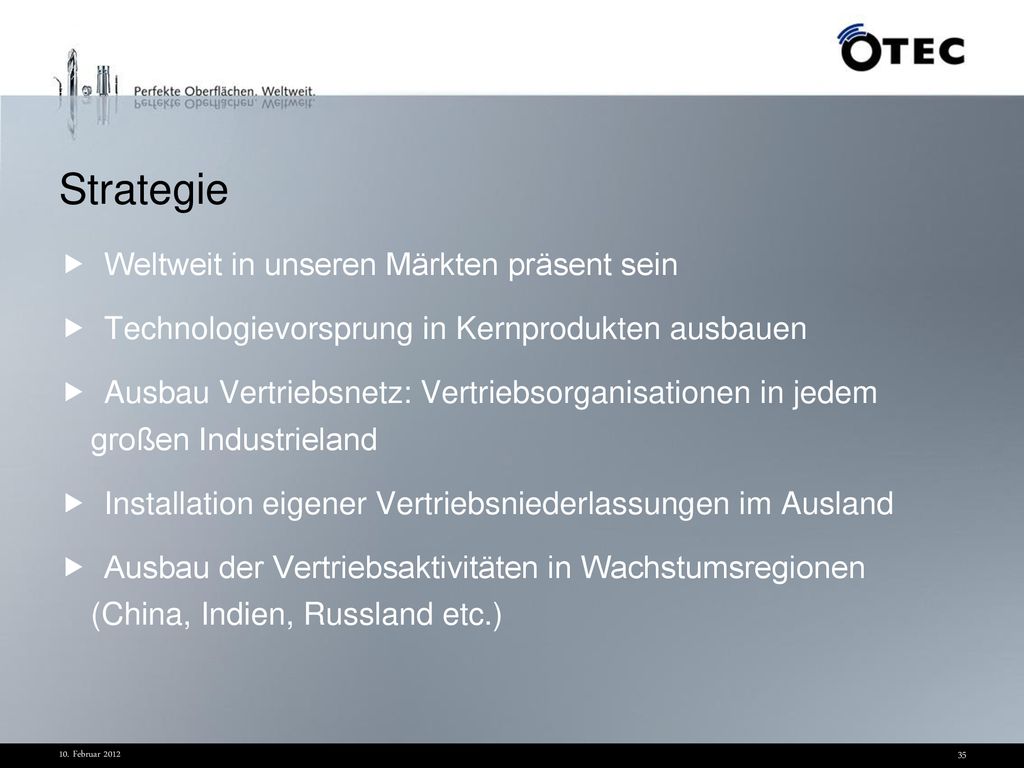 Perfekte Oberflächen. Weltweit.

OTEC

Strategie

▶ Weltweit in unseren Märkten präsent sein

▶ Technologievorsprung in Kernprodukten ausbauen

▶ Ausbau Vertriebsnetz: Vertriebsorganisationen in jedem großen Industrieland

▶ Installation eigener Vertriebsniederlassungen im Ausland

▶ Ausbau der Vertriebsaktivitäten in Wachstumsregionen (China, Indien, Russland etc.)

10. Februar 2012

35